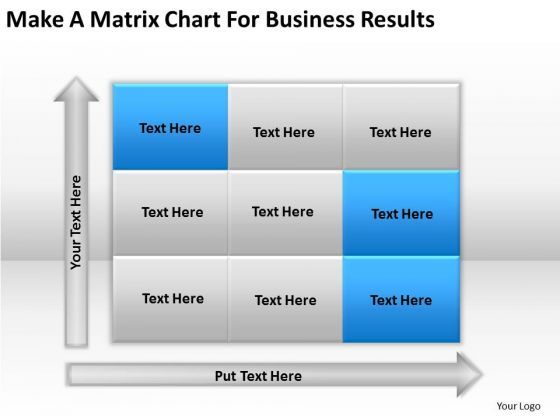 Make A Matrix Chart For Business Results

Your Text Here

| Text Here | Text Here | Text Here |
|---|---|---|
| Text Here | Text Here | Text Here |
| Text Here | Text Here | Text Here |

Put Text Here

Your Logo